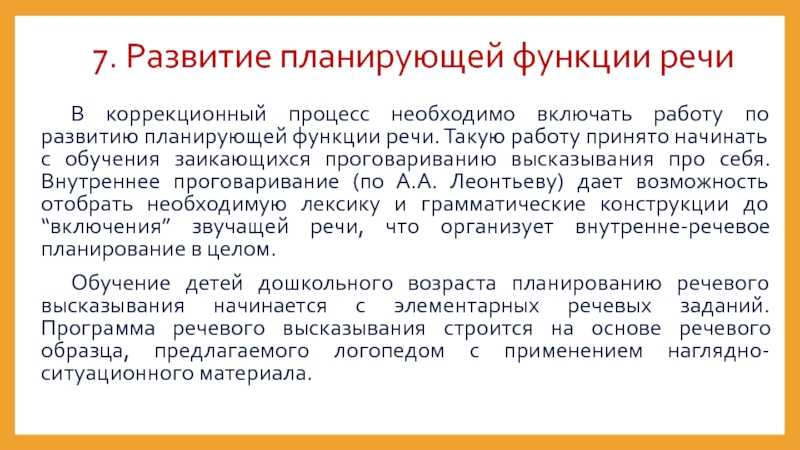 7. Развитие планирующей функции речи

В коррекционный процесс необходимо включать работу по развитию планирующей функции речи. Такую работу принято начинать с обучения заикающихся проговариванию высказывания про себя. Внутреннее проговаривание (по А.А. Леонтьеву) дает возможность отобрать необходимую лексику и грамматические конструкции до “включения” звучащей речи, что организует внутренне-речевое планирование в целом.

Обучение детей дошкольного возраста планированию речевого высказывания начинается с элементарных речевых заданий. Программа речевого высказывания строится на основе речевого образца, предлагаемого логопедом с применением наглядно-ситуационного материала.